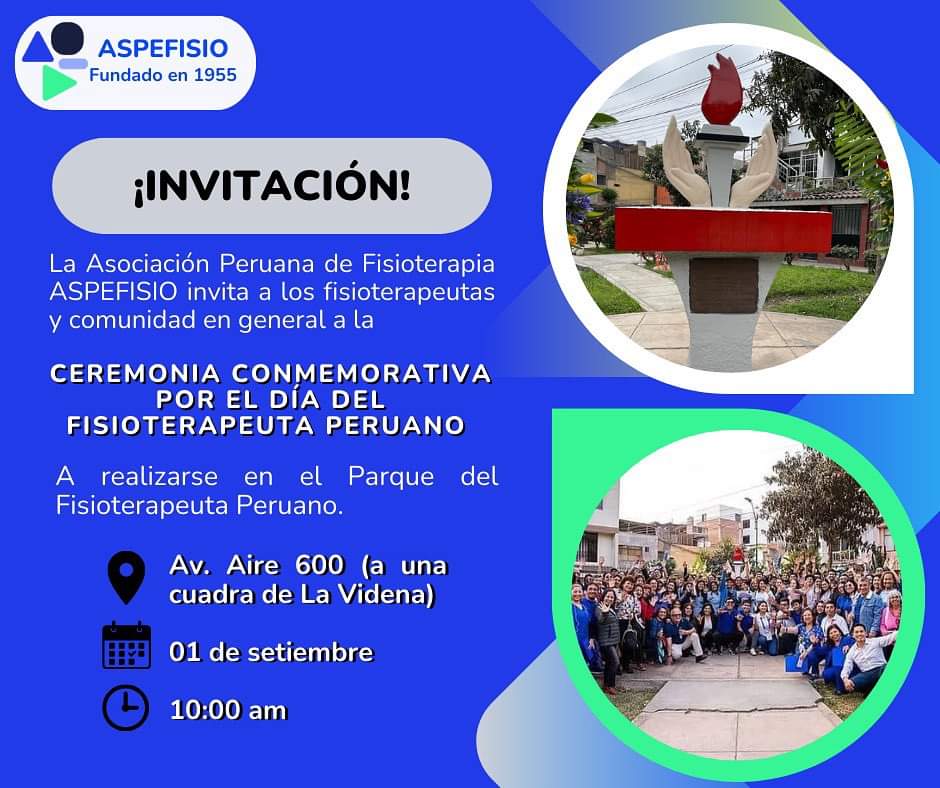 ASPEFISIO
Fundado en 1955

¡INVITACIÓN!

La Asociación Peruana de Fisioterapia ASPEFISIO invita a los fisioterapeutas y comunidad en general a la

CEREMONIA CONMEMORATIVA POR EL DÍA DEL FISIOTERAPEUTA PERUANO

A realizarse en el Parque del Fisioterapeuta Peruano.

Av. Aire 600 (a una cuadra de La Videna)

01 de setiembre

10:00 am